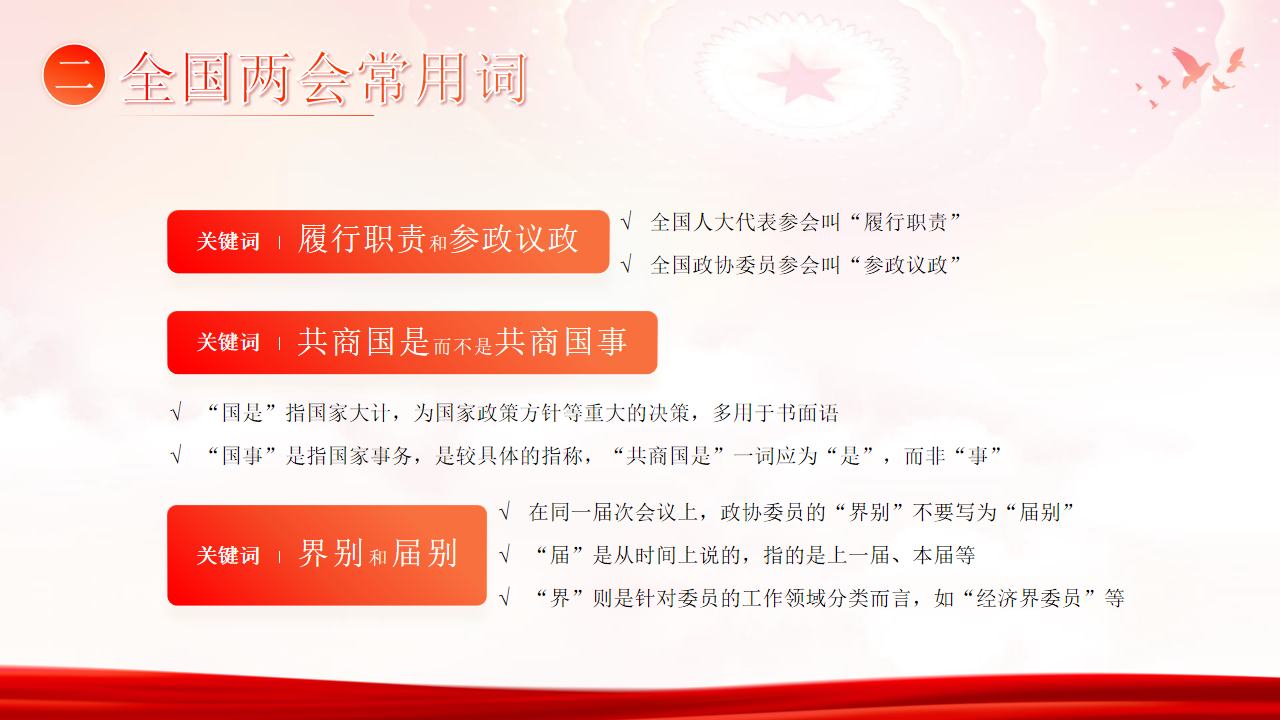 二 全国两会常用词

关键词 | 履行职责和参政议政

√ 全国人大代表参会叫“履行职责”

√ 全国政协委员参会叫“参政议政”

关键词 | 共商国是而不是共商国事

√ “国是”指国家大计，为国家政策方针等重大的决策，多用于书面语

√ “国事”是指国家事务，是较具体的指称，“共商国是”一词应为“是”，而非“事”

关键词 | 界别和届别

√ 在同一届次会议上，政协委员的“界别”不要写为“届别”

√ “届”是从时间上说的，指的是上一届、本届等

√ “界”则是针对委员的工作领域分类而言，如“经济界委员”等